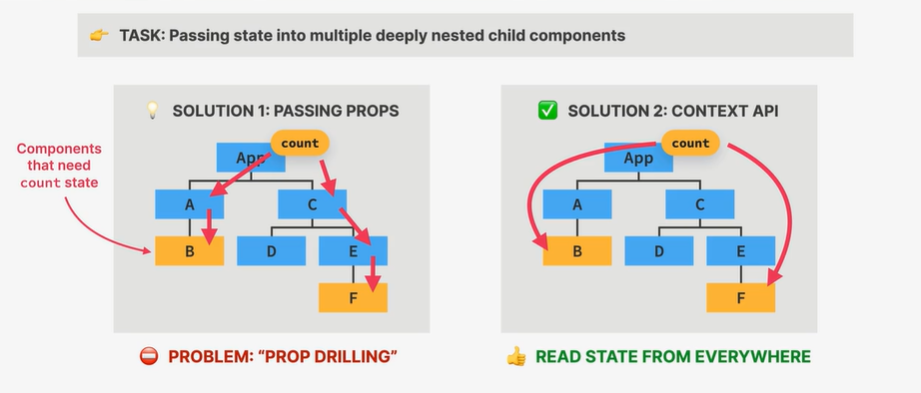 👉 TASK: Passing state into multiple deeply nested child components

💡 SOLUTION 1: PASSING PROPS

Components that need count state

count

App

A

C

B

D

E

F

⛔ PROBLEM: "PROP DRILLING"

✅ SOLUTION 2: CONTEXT API

count

App

A

C

B

D

E

F

👍 READ STATE FROM EVERYWHERE